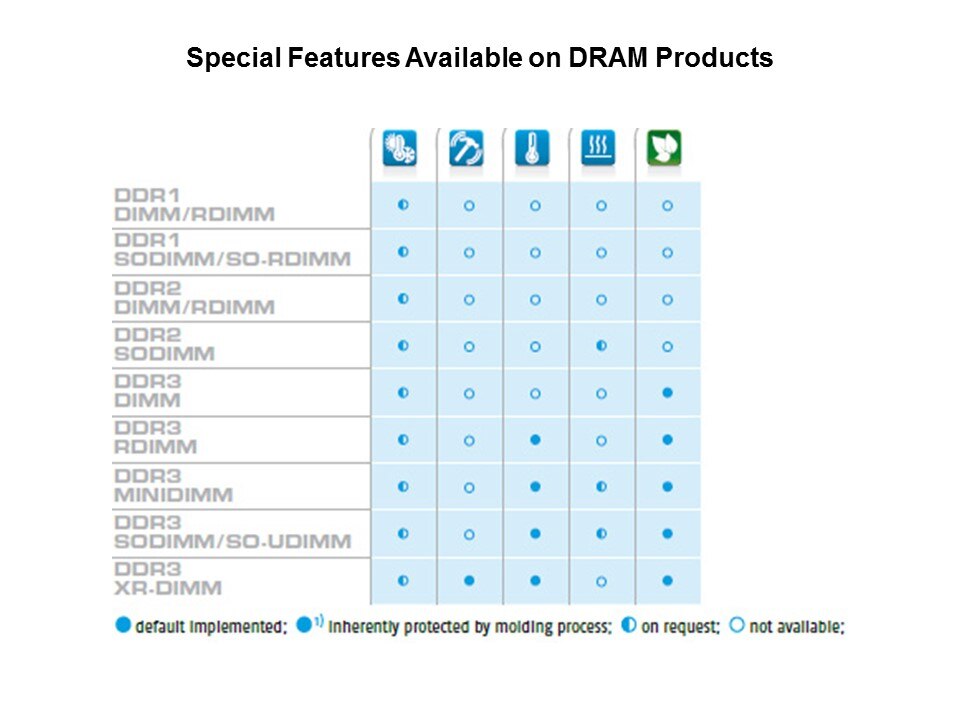 Special Features Available on DRAM Products

| | | | | | |
|---|---|---|---|---|---|
| DDR1 DIMM/RDIMM | ◐ | ○ | ○ | ○ | ○ |
| DDR1 SODIMM/SO-RDIMM | ◐ | ○ | ○ | ○ | ○ |
| DDR2 DIMM/RDIMM | ◐ | ○ | ○ | ○ | ○ |
| DDR2 SODIMM | ◐ | ○ | ○ | ◐ | ○ |
| DDR3 DIMM | ◐ | ○ | ○ | ○ | ● |
| DDR3 RDIMM | ◐ | ○ | ● | ○ | ● |
| DDR3 MINIDIMM | ◐ | ○ | ● | ◐ | ● |
| DDR3 SODIMM/SO-UDIMM | ◐ | ○ | ● | ◐ | ● |
| DDR3 XR-DIMM | ◐ | ● | ● | ○ | ● |

● default implemented; ●$^{1)}$ inherently protected by molding process; ◐ on request; ○ not available;